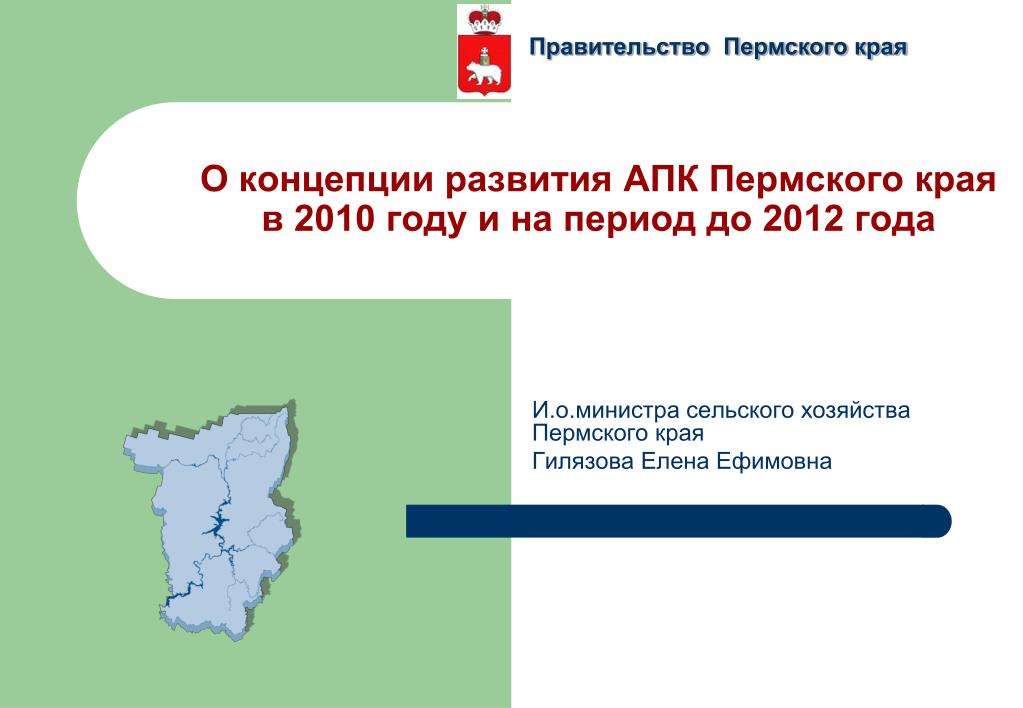 Правительство Пермского края

О концепции развития АПК Пермского края в 2010 году и на период до 2012 года

И.о.министра сельского хозяйства Пермского края
Гилязова Елена Ефимовна